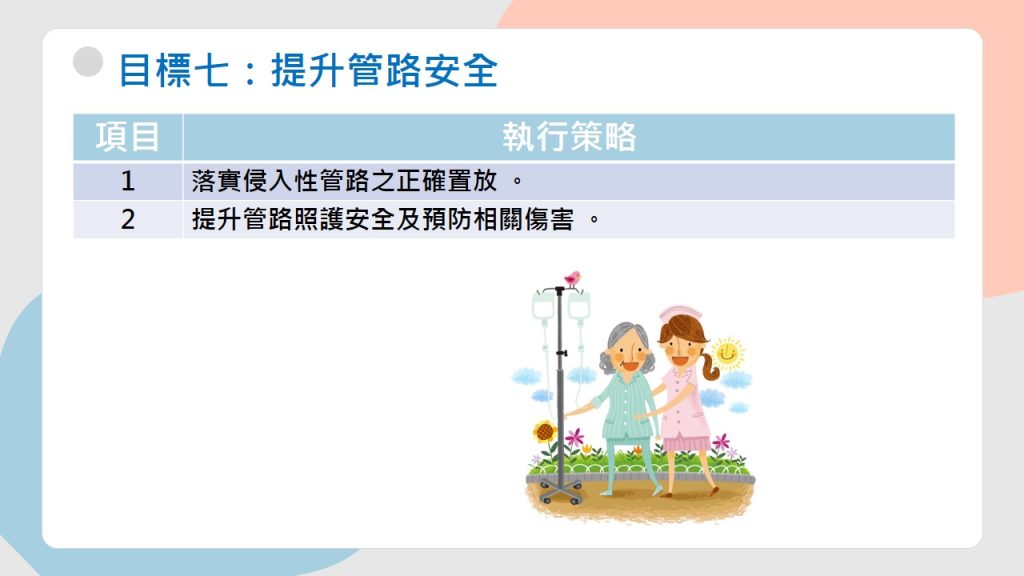 目標七：提升管路安全

| 項目 | 執行策略 |
|---|---|
| 1 | 落實侵入性管路之正確置放 。 |
| 2 | 提升管路照護安全及預防相關傷害 。 |